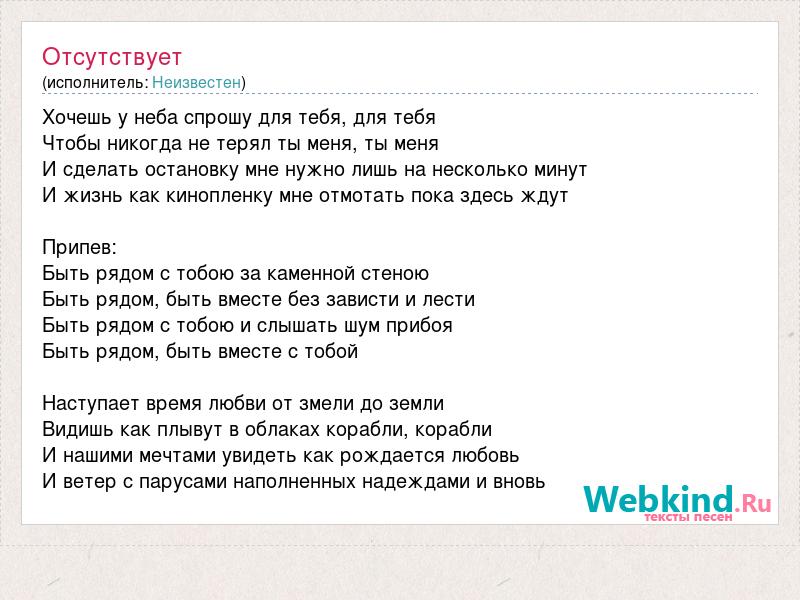 Отсутствует
(исполнитель: Неизвестен)

Хочешь у неба спрошу для тебя, для тебя
Чтобы никогда не терял ты меня, ты меня
И сделать остановку мне нужно лишь на несколько минут
И жизнь как кинопленку мне отмотать пока здесь ждут

Припев:
Быть рядом с тобою за каменной стеною
Быть рядом, быть вместе без зависти и лести
Быть рядом с тобою и слышать шум прибоя
Быть рядом, быть вместе с тобой

Наступает время любви от змели до земли
Видишь как плывут в облаках корабли, корабли
И нашими мечтами увидеть как рождается любовь
И ветер с парусами наполненных надеждами и вновь

Webkind.Ru
тексты песен